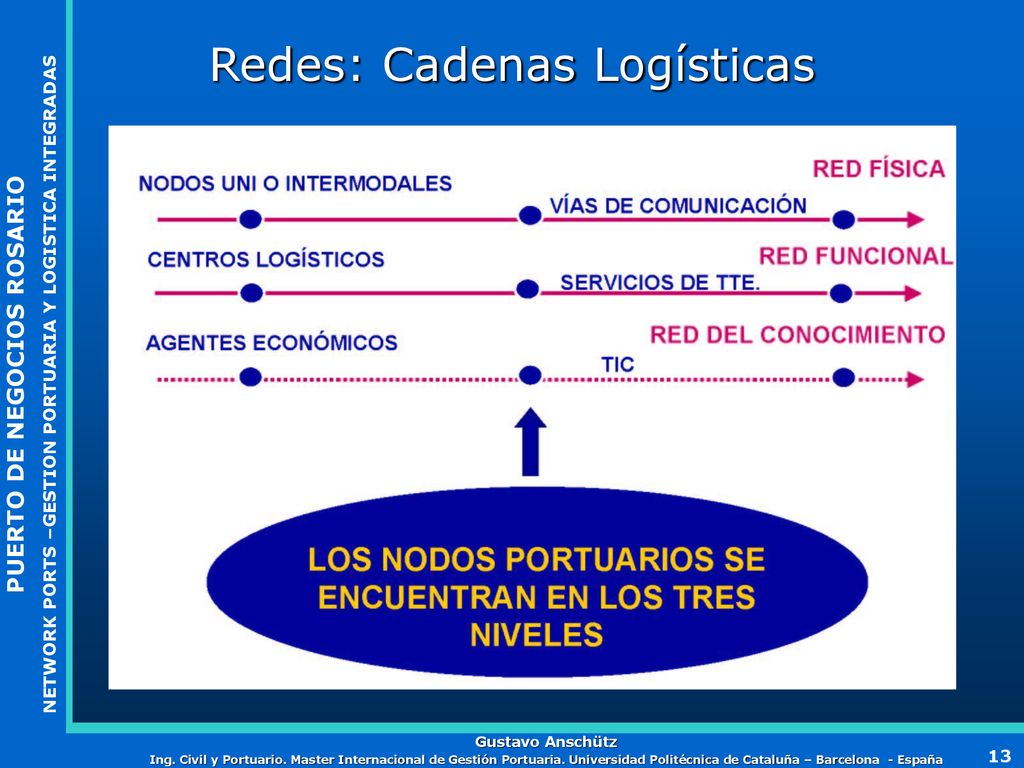 PUERTO DE NEGOCIOS ROSARIO

NETWORK PORTS –GESTION PORTUARIA Y LOGISTICA INTEGRADAS

Redes: Cadenas Logísticas

NODOS UNI O INTERMODALES

RED FÍSICA

VÍAS DE COMUNICACIÓN

CENTROS LOGÍSTICOS

RED FUNCIONAL

SERVICIOS DE TTE.

AGENTES ECONÓMICOS

RED DEL CONOCIMIENTO

TIC

LOS NODOS PORTUARIOS SE ENCUENTRAN EN LOS TRES NIVELES

Gustavo Anschütz

Ing. Civil y Portuario. Master Internacional de Gestión Portuaria. Universidad Politécnica de Cataluña – Barcelona - España

13